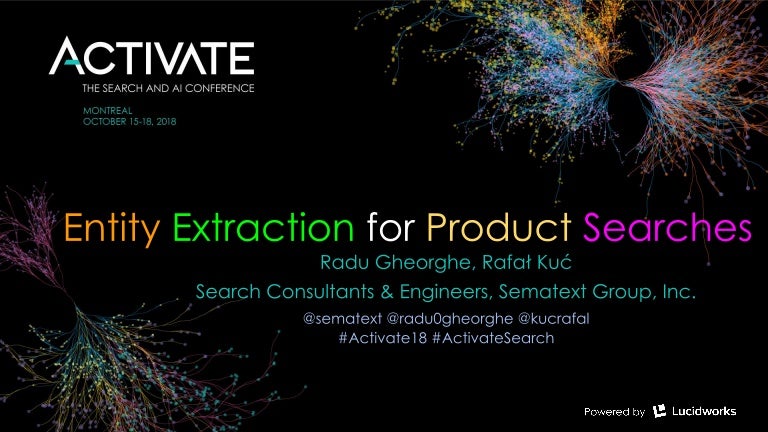 ACTIVATE
THE SEARCH AND AI CONFERENCE

MONTREAL
OCTOBER 15-18, 2018

Entity Extraction for Product Searches

Radu Gheorghe, Rafał Kuć

Search Consultants & Engineers, Sematext Group, Inc.

@sematext @radu0gheorghe @kucrafal
#Activate18 #ActivateSearch

Powered by Lucidworks